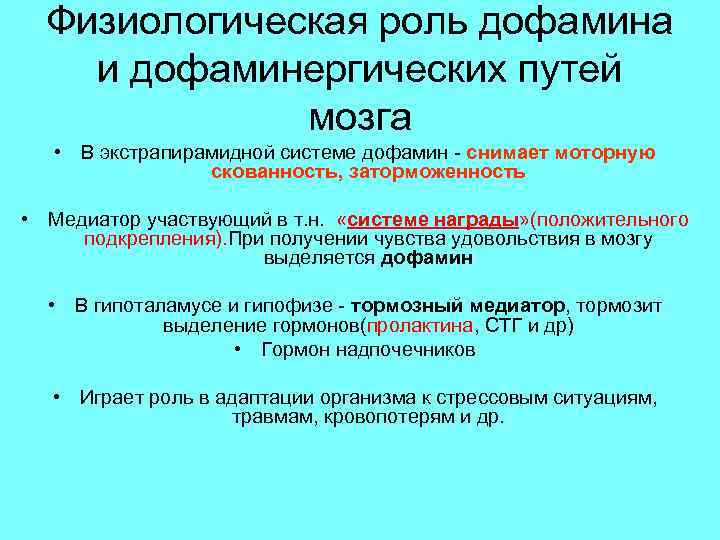 Физиологическая роль дофамина и дофаминергических путей мозга

• В экстрапирамидной системе дофамин - снимает моторную скованность, заторможенность

• Медиатор участвующий в т.н. «системе награды»(положительного подкрепления).При получении чувства удовольствия в мозгу выделяется дофамин

• В гипоталамусе и гипофизе - тормозный медиатор, тормозит выделение гормонов(пролактина, СТГ и др)

• Гормон надпочечников

• Играет роль в адаптации организма к стрессовым ситуациям, травмам, кровопотерям и др.